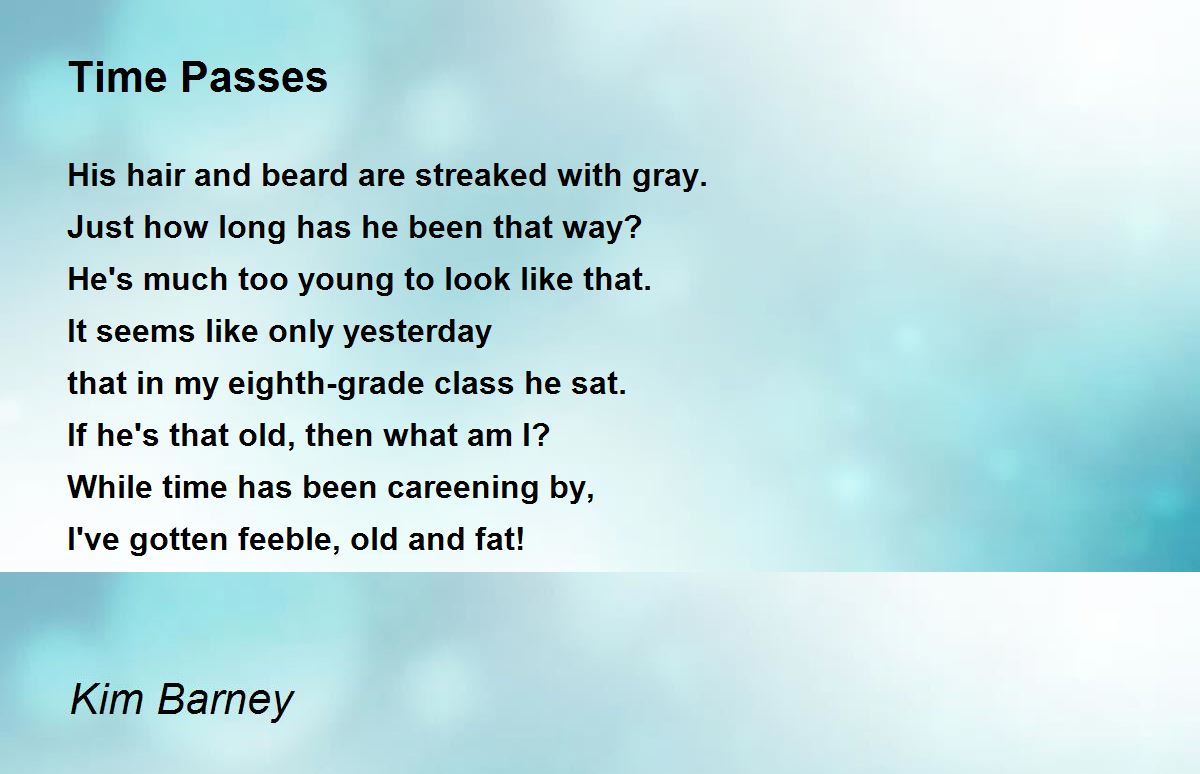 Time Passes

His hair and beard are streaked with gray.
Just how long has he been that way?
He's much too young to look like that.
It seems like only yesterday
that in my eighth-grade class he sat.
If he's that old, then what am I?
While time has been careening by,
I've gotten feeble, old and fat!

Kim Barney